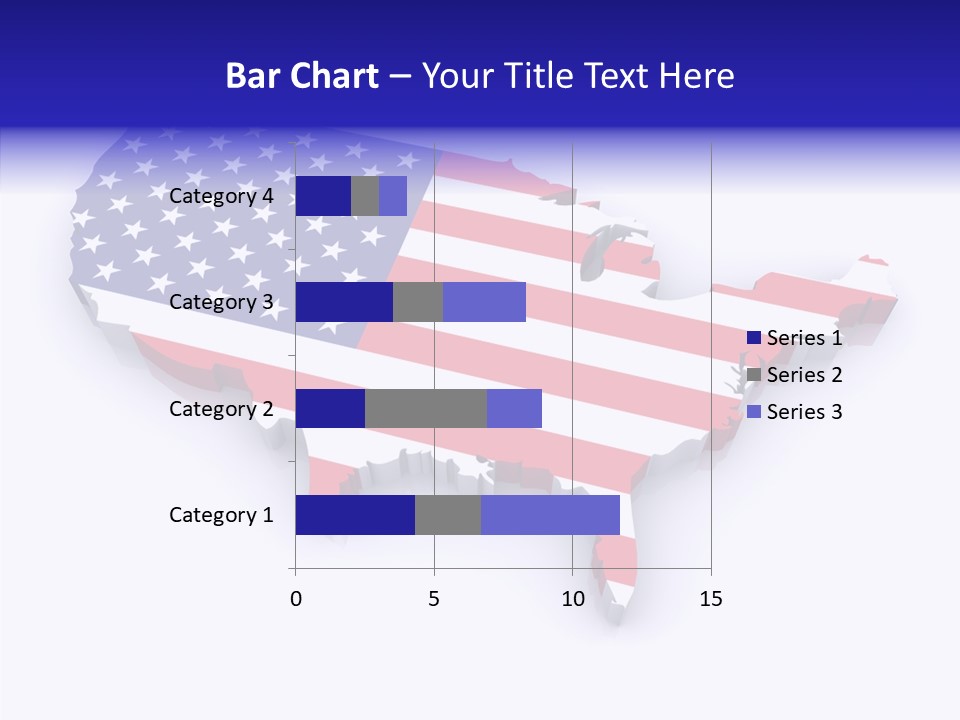 Bar Chart – Your Title Text Here

Category 4
Category 3
Category 2
Category 1

0
5
10
15

Series 1
Series 2
Series 3